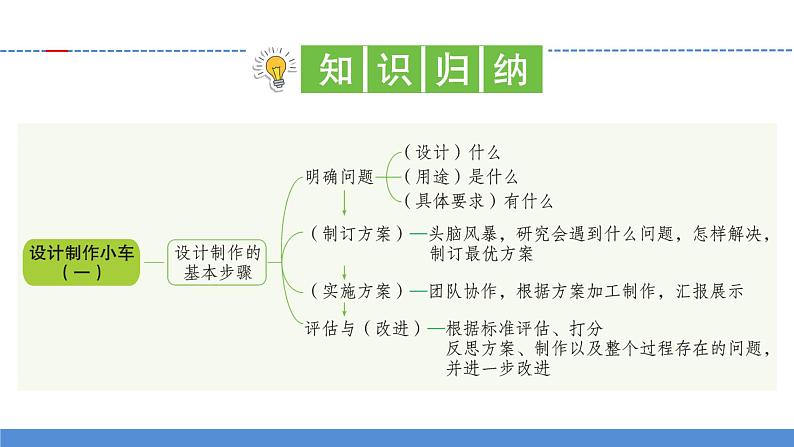 知识归纳

设计制作小车（一）

设计制作的基本步骤

明确问题
（设计）什么
（用途）是什么
（具体要求）有什么

（制订方案）—头脑风暴，研究会遇到什么问题，怎样解决，制订最优方案

（实施方案）—团队协作，根据方案加工制作，汇报展示

评估与（改进）—根据标准评估、打分
反思方案、制作以及整个过程存在的问题，并进一步改进